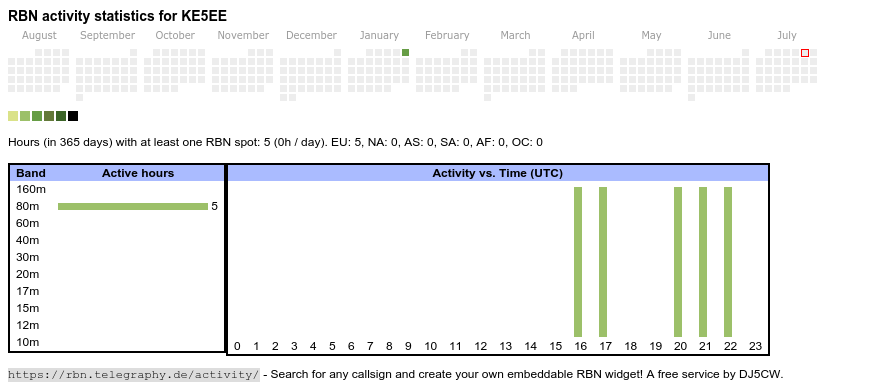 RBN activity statistics for KE5EE

August September October November December January February March April May June July

Hours (in 365 days) with at least one RBN spot: 5 (0h / day). EU: 5, NA: 0, AS: 0, SA: 0, AF: 0, OC: 0

| Band | Active hours |
|---|---|
| 160m | |
| 80m | 5 |
| 60m | |
| 40m | |
| 30m | |
| 20m | |
| 17m | |
| 15m | |
| 12m | |
| 10m | |

Activity vs. Time (UTC)

0 1 2 3 4 5 6 7 8 9 10 11 12 13 14 15 16 17 18 19 20 21 22 23

https://rbn.telegraphy.de/activity/ - Search for any callsign and create your own embeddable RBN widget! A free service by DJ5CW.